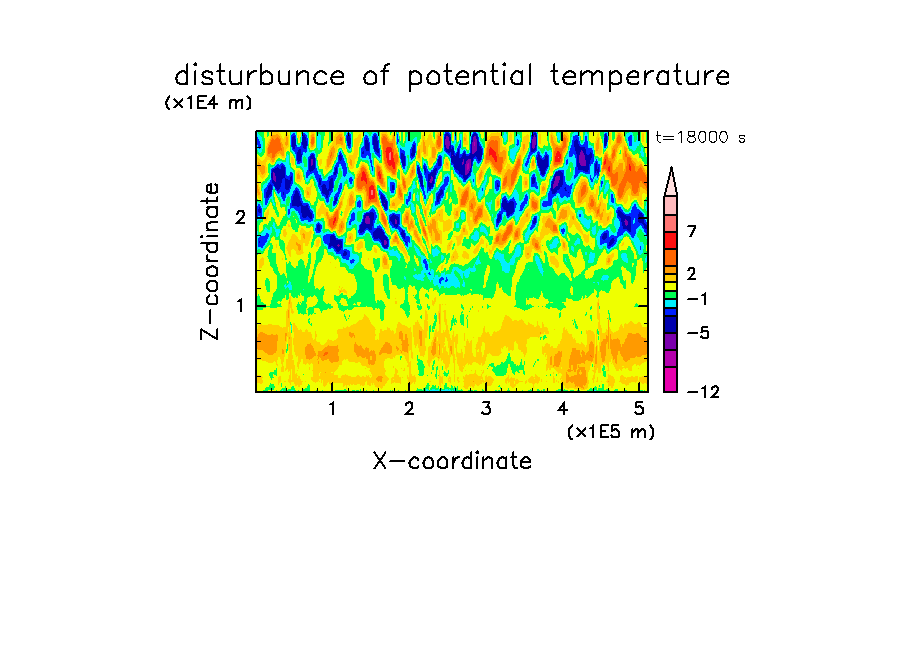 disturbunce of potential temperature
(x1E4 m)
t=18000 s
Z-coordinate
2
1
7
2
−1
−5
−12
1 2 3 4 5
(x1E5 m)
X-coordinate